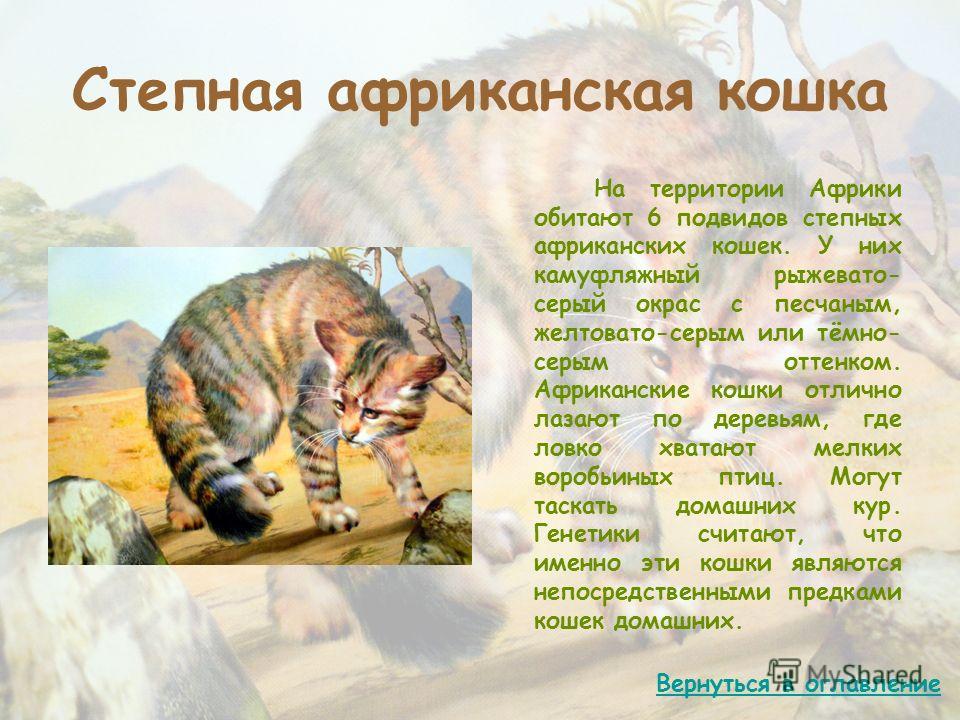 Степная африканская кошка

На территории Африки обитают 6 подвидов степных африканских кошек. У них камуфляжный рыжевато-серый окрас с песчаным, желтовато-серым или тёмно-серым оттенком. Африканские кошки отлично лазают по деревьям, где ловко хватают мелких воробьиных птиц. Могут таскать домашних кур. Генетики считают, что именно эти кошки являются непосредственными предками кошек домашних.

Вернуться в оглавление

MyShared